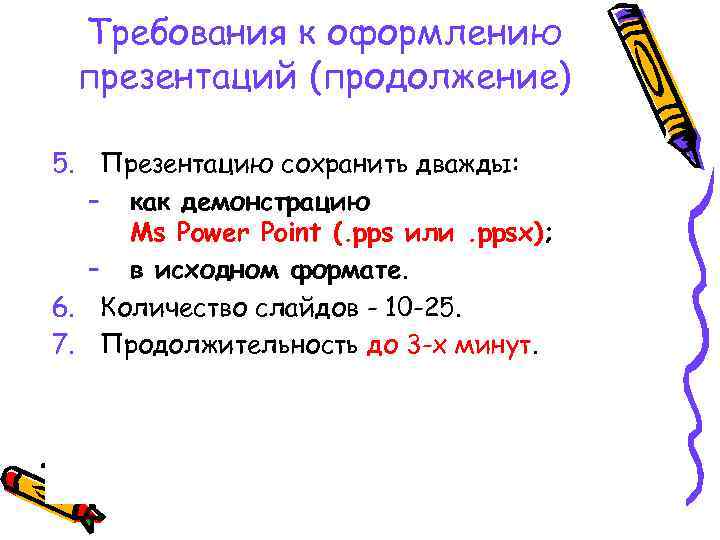 Требования к оформлению презентаций (продолжение)

5. Презентацию сохранить дважды:
– как демонстрацию Ms Power Point (.pps или .ppsx);
– в исходном формате.
6. Количество слайдов - 10-25.
7. Продолжительность до 3-х минут.